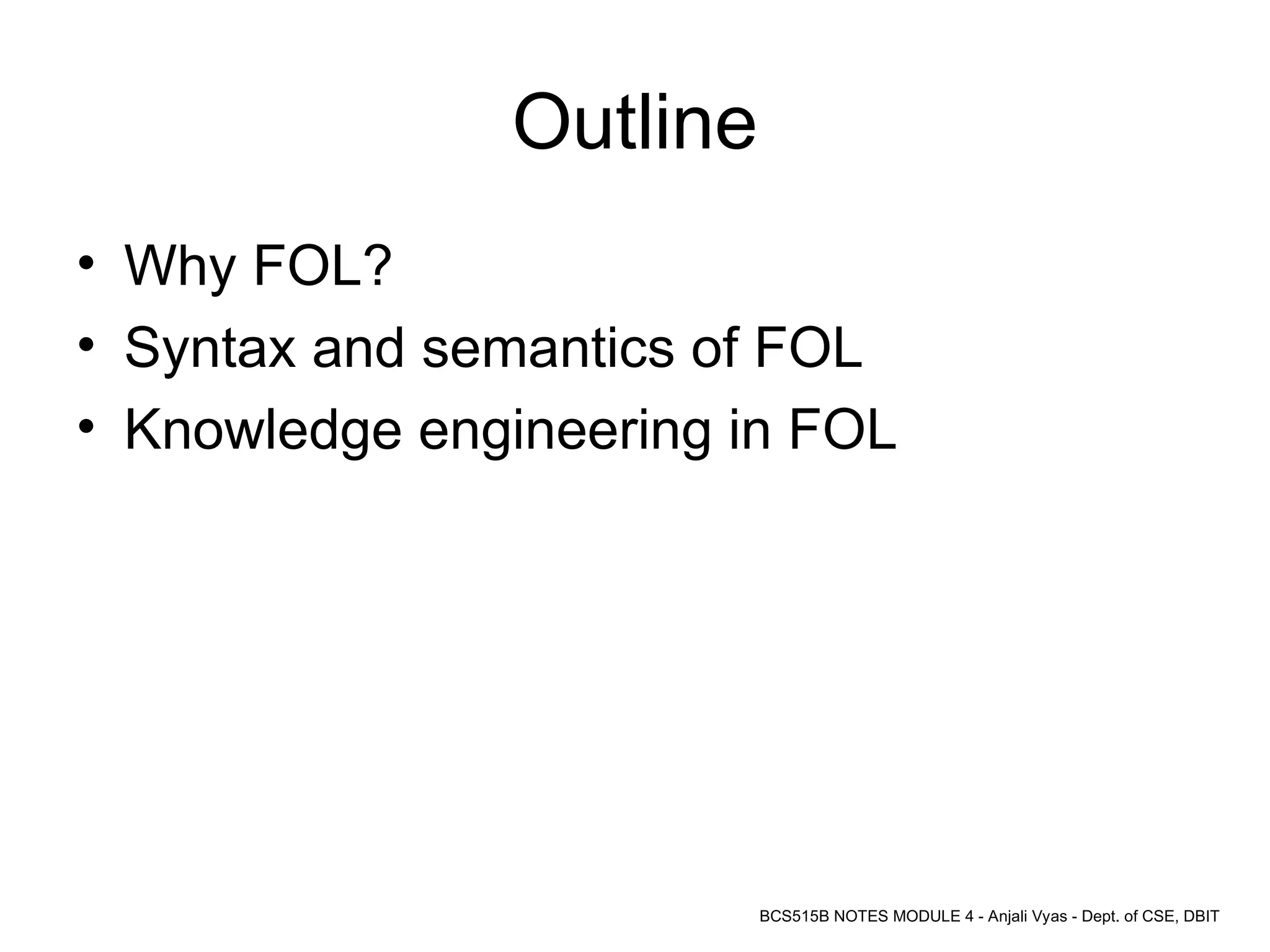 Outline

• Why FOL?
• Syntax and semantics of FOL
• Knowledge engineering in FOL

BCS515B NOTES MODULE 4 - Anjali Vyas - Dept. of CSE, DBIT